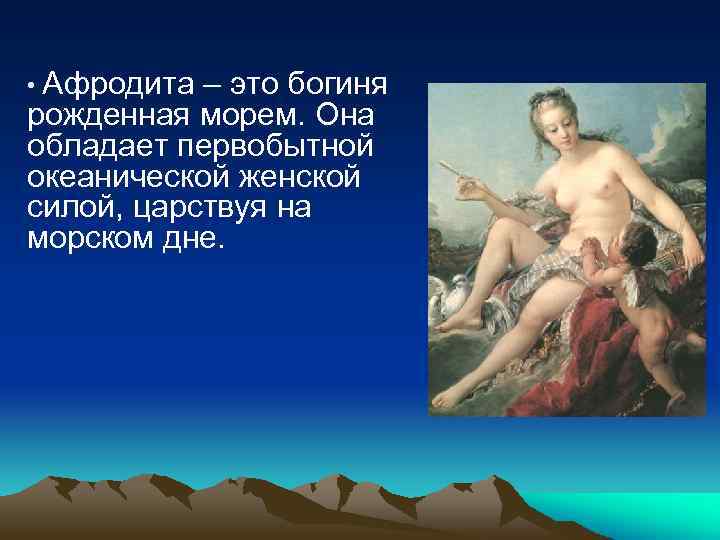 • Афродита – это богиня рожденная морем. Она обладает первобытной океанической женской силой, царствуя на морском дне.